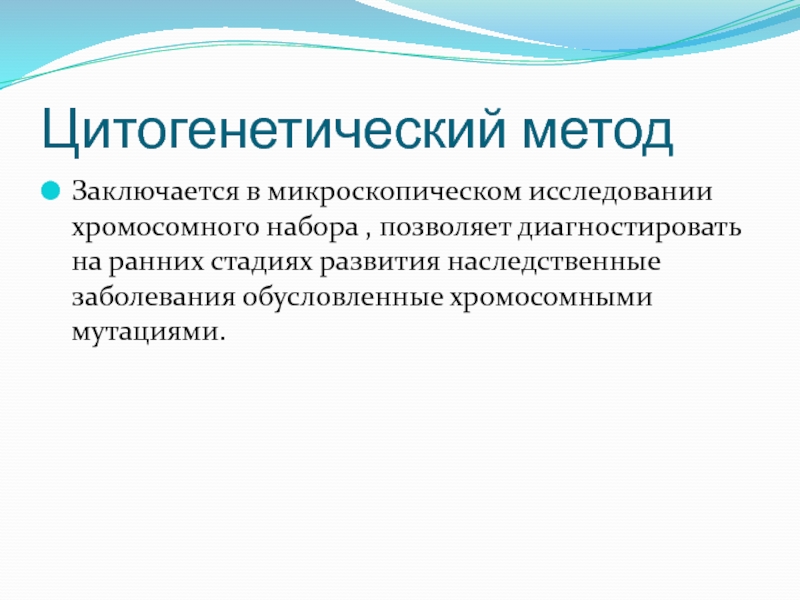 Цитогенетический метод

Заключается в микроскопическом исследовании хромосомного набора , позволяет диагностировать на ранних стадиях развития наследственные заболевания обусловленные хромосомными мутациями.